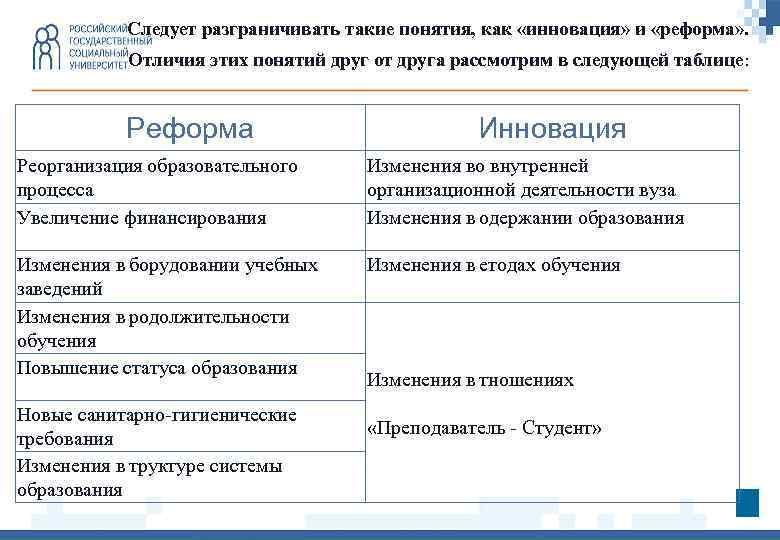 РОССИЙСКИЙ ГОСУДАРСТВЕННЫЙ СОЦИАЛЬНЫЙ УНИВЕРСИТЕТ

Следует разграничивать такие понятия, как «инновация» и «реформа». Отличия этих понятий друг от друга рассмотрим в следующей таблице:

| Реформа | Инновация |
|---|---|
| Реорганизация образовательного процесса | Изменения во внутренней организационной деятельности вуза |
| Увеличение финансирования | Изменения в одержании образования |
| Изменения в борудовании учебных заведений | Изменения в етодах обучения |
| Изменения в родолжительности обучения | Изменения в тношениях «Преподаватель - Студент» |
| Повышение статуса образования | |
| Новые санитарно-гигиенические требования | |
| Изменения в труктуре системы образования | |